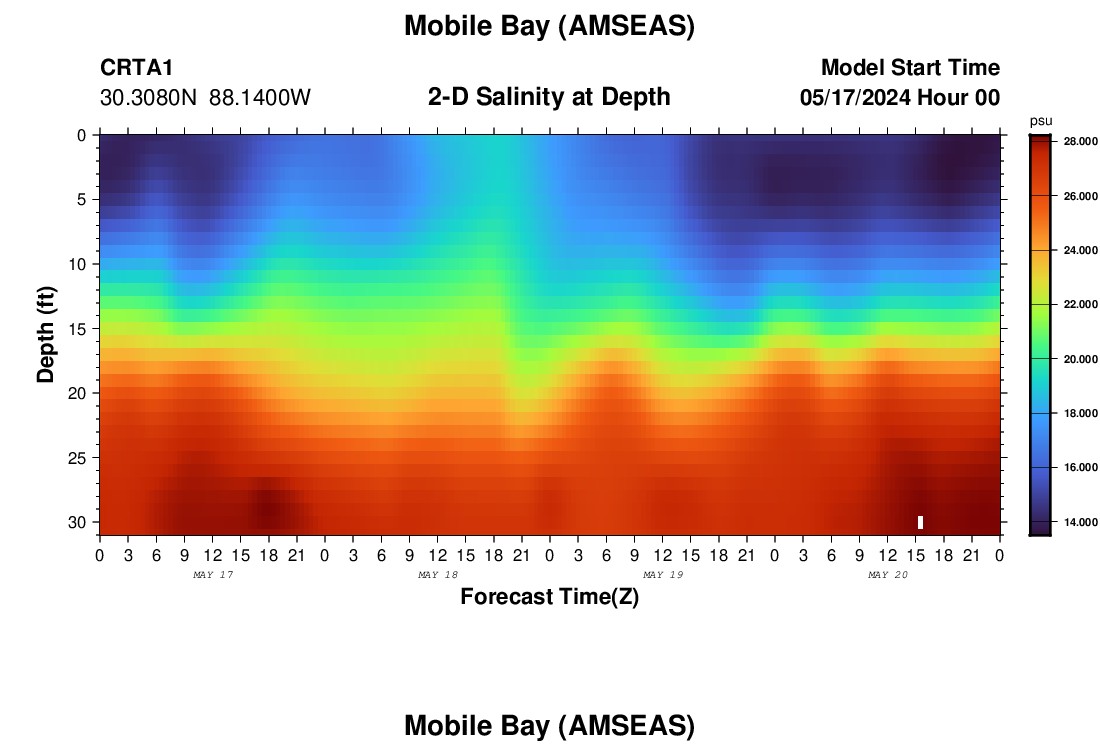 Mobile Bay (AMSEAS)

CRTA1
30.3080N 88.1400W

2-D Salinity at Depth

Model Start Time
05/17/2024 Hour 00

psu

28.000
26.000
24.000
22.000
20.000
18.000
16.000
14.000

Depth (ft)

0
5
10
15
20
25
30

0 3 6 9 12 15 18 21 0 3 6 9 12 15 18 21 0 3 6 9 12 15 18 21 0 3 6 9 12 15 18 21 0

MAY 17
MAY 18
MAY 19
MAY 20

Forecast Time(Z)

Mobile Bay (AMSEAS)